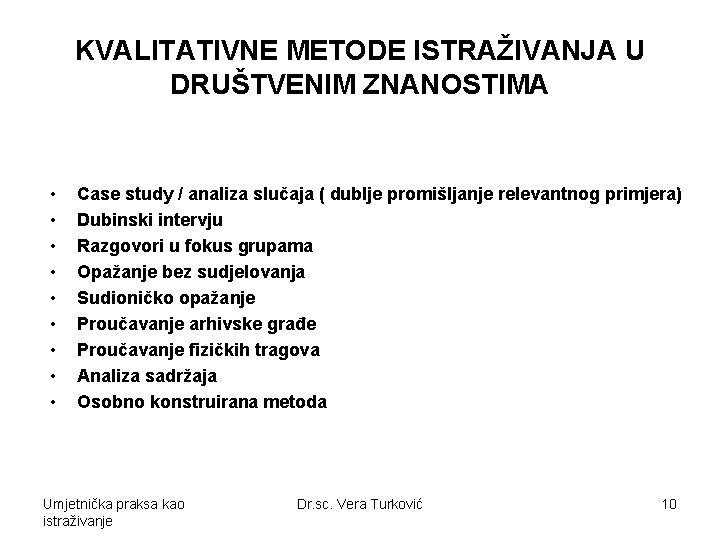 KVALITATIVNE METODE ISTRAŽIVANJA U DRUŠTVENIM ZNANOSTIMA

• Case study / analiza slučaja ( dublje promišljanje relevantnog primjera)
• Dubinski intervju
• Razgovori u fokus grupama
• Opažanje bez sudjelovanja
• Sudioničko opažanje
• Proučavanje arhivske građe
• Proučavanje fizičkih tragova
• Analiza sadržaja
• Osobno konstruirana metoda

Umjetnička praksa kao istraživanje

Dr.sc. Vera Turković

10